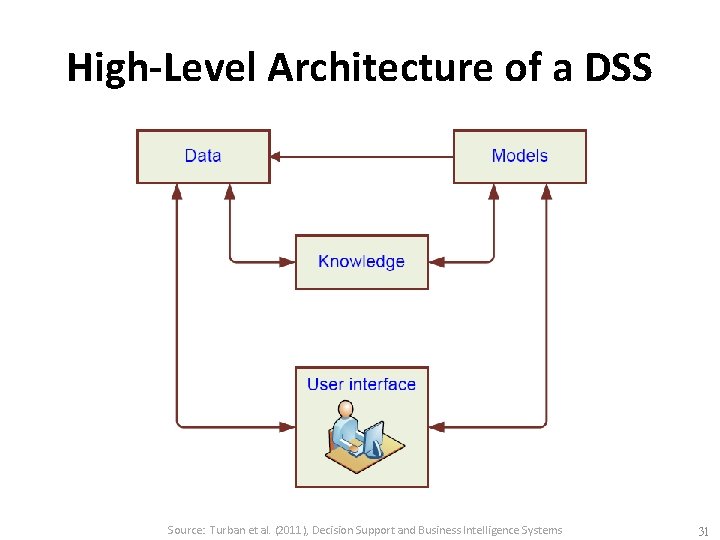 High-Level Architecture of a DSS

Data

Models

Knowledge

User interface

Source: Turban et al. (2011), Decision Support and Business Intelligence Systems

31